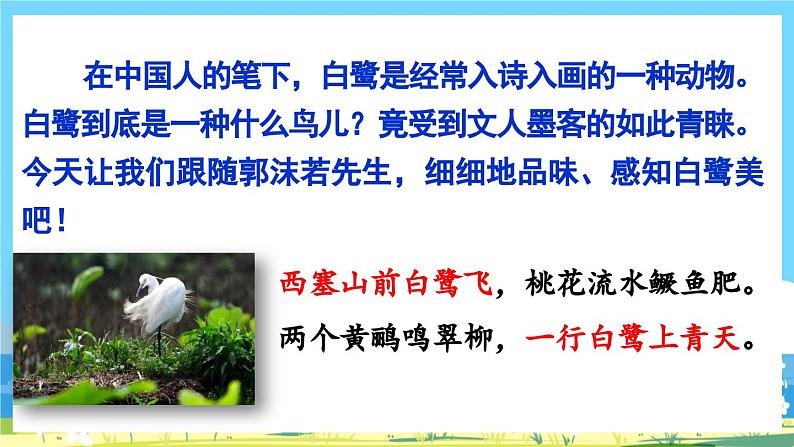 在中国人的笔下，白鹭是经常入诗入画的一种动物。白鹭到底是一种什么鸟儿？竟受到文人墨客的如此青睐。今天让我们跟随郭沫若先生，细细地品味、感知白鹭美吧！

西塞山前白鹭飞，桃花流水鳜鱼肥。

两个黄鹂鸣翠柳，一行白鹭上青天。